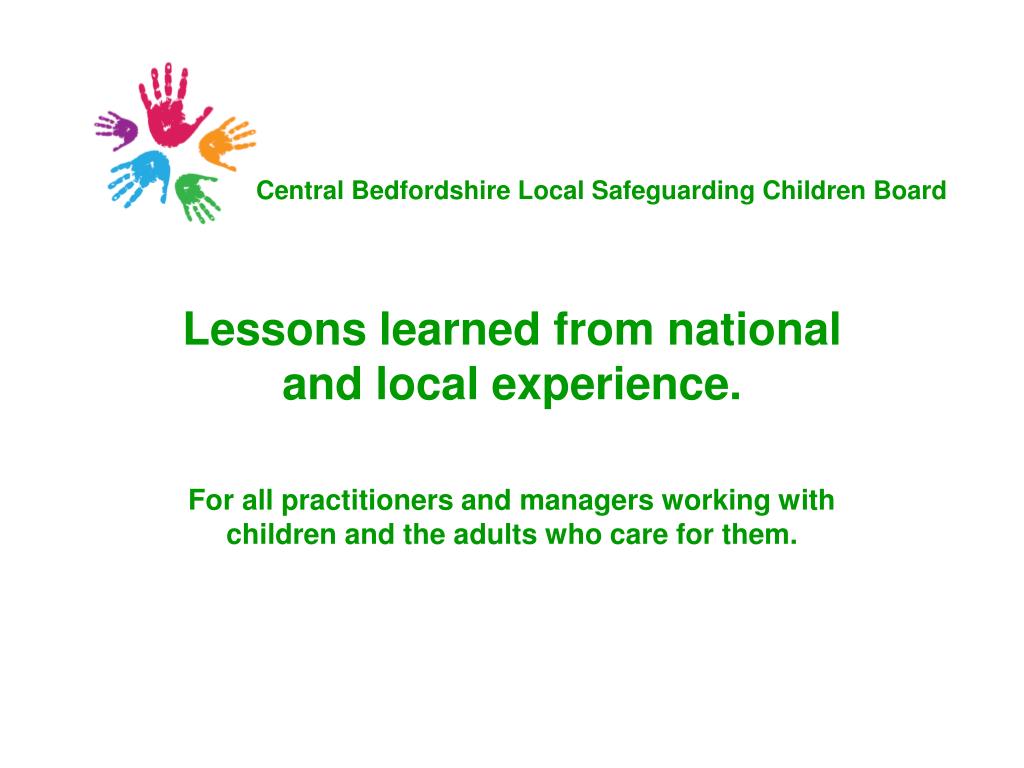 Central Bedfordshire Local Safeguarding Children Board

Lessons learned from national and local experience.

For all practitioners and managers working with children and the adults who care for them.